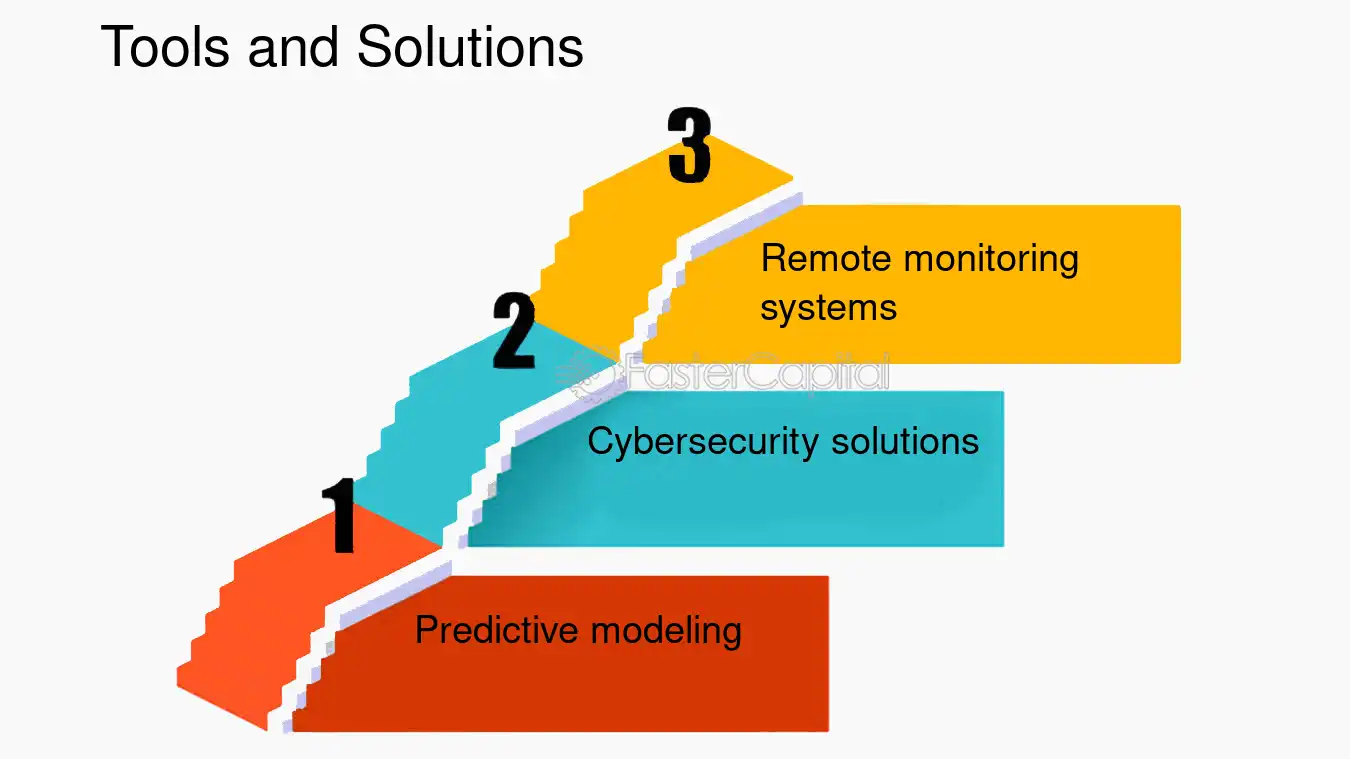 Tools and Solutions

3

Remote monitoring systems

2

Cybersecurity solutions

1

Predictive modeling

FasterCapital